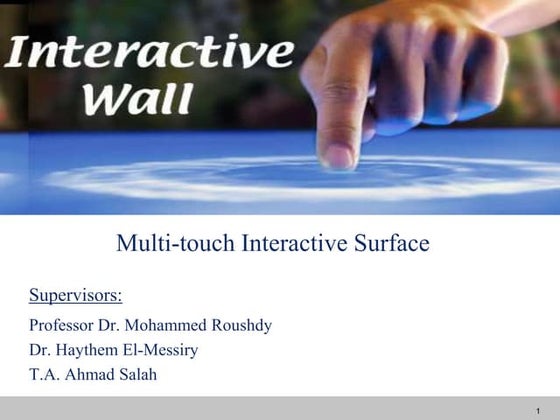 Interactive Wall

Multi-touch Interactive Surface

Supervisors:

Professor Dr. Mohammed Roushdy

Dr. Haythem El-Messiry

T.A. Ahmad Salah

1